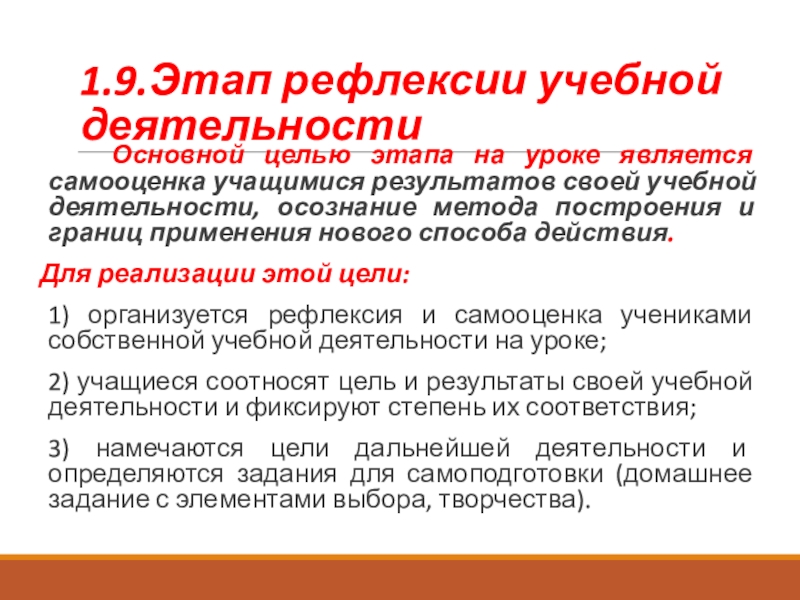 1.9.Этап рефлексии учебной деятельности

Основной целью этапа на уроке является самооценка учащимися результатов своей учебной деятельности, осознание метода построения и границ применения нового способа действия.

Для реализации этой цели:

1) организуется рефлексия и самооценка учениками собственной учебной деятельности на уроке;

2) учащиеся соотносят цель и результаты своей учебной деятельности и фиксируют степень их соответствия;

3) намечаются цели дальнейшей деятельности и определяются задания для самоподготовки (домашнее задание с элементами выбора, творчества).